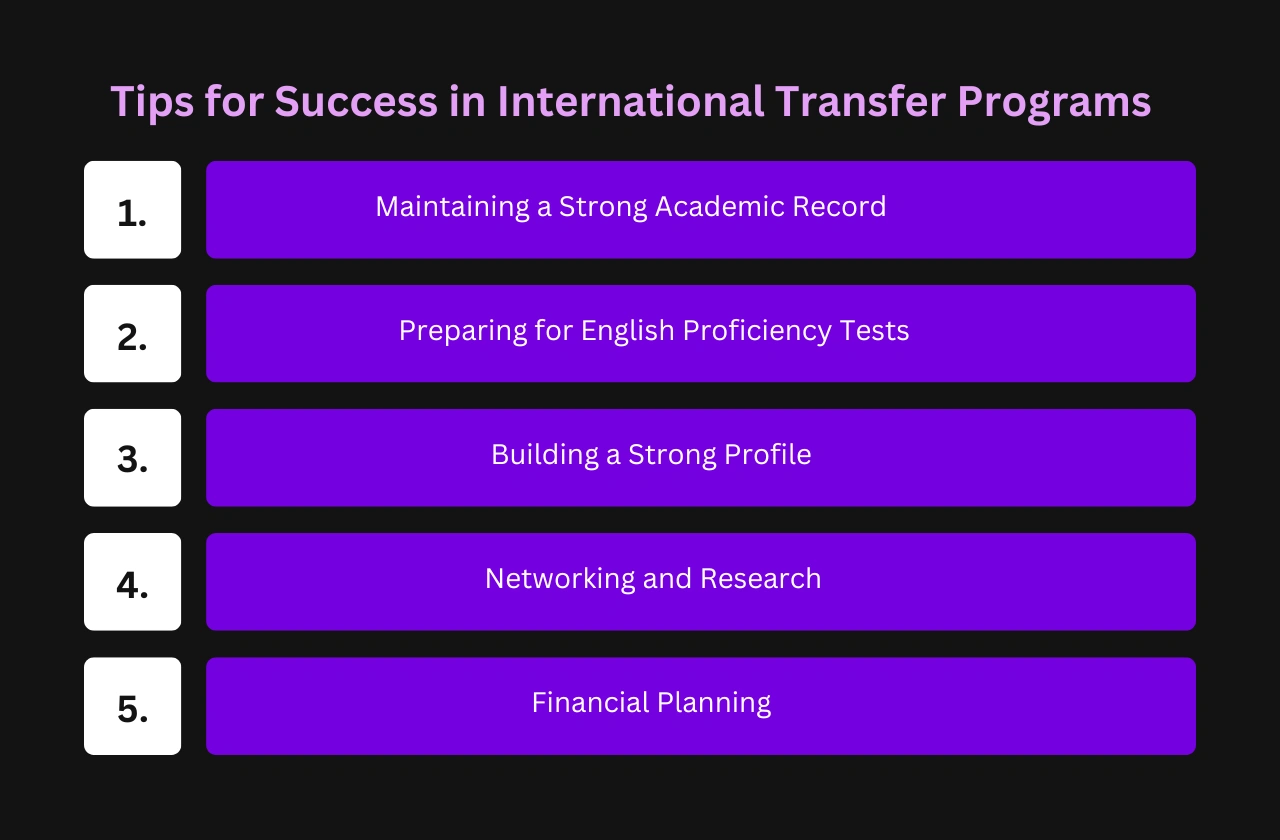 Tips for Success in International Transfer Programs

1.
Maintaining a Strong Academic Record

2.
Preparing for English Proficiency Tests

3.
Building a Strong Profile

4.
Networking and Research

5.
Financial Planning